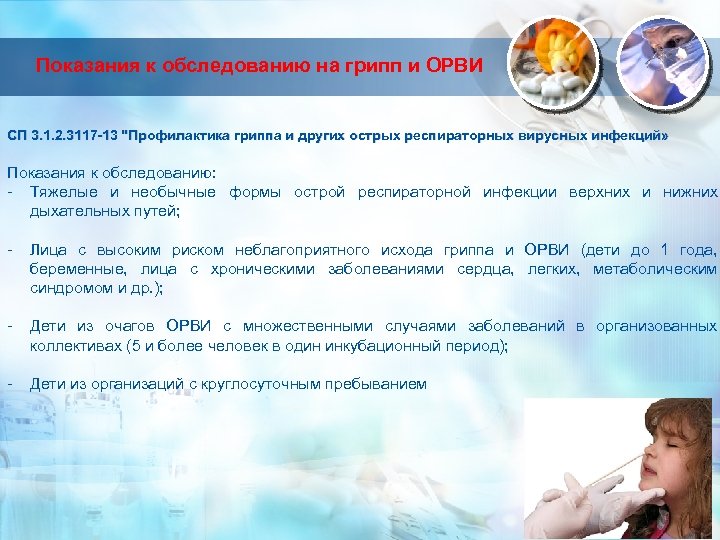 Показания к обследованию на грипп и ОРВИ

СП 3.1.2.3117-13 "Профилактика гриппа и других острых респираторных вирусных инфекций»

Показания к обследованию:
- Тяжелые и необычные формы острой респираторной инфекции верхних и нижних дыхательных путей;

- Лица с высоким риском неблагоприятного исхода гриппа и ОРВИ (дети до 1 года, беременные, лица с хроническими заболеваниями сердца, легких, метаболическим синдромом и др.);

- Дети из очагов ОРВИ с множественными случаями заболеваний в организованных коллективах (5 и более человек в один инкубационный период);

- Дети из организаций с круглосуточным пребыванием